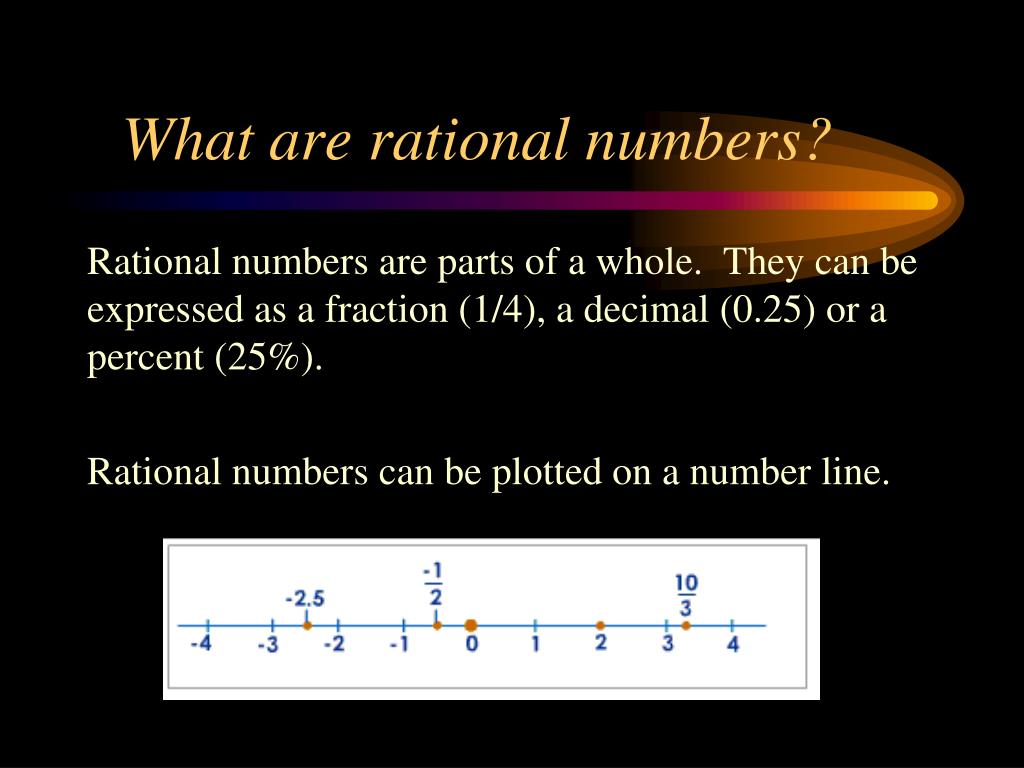 What are rational numbers?

Rational numbers are parts of a whole. They can be expressed as a fraction (1/4), a decimal (0.25) or a percent (25%).

Rational numbers can be plotted on a number line.

-2.5
$\frac{-1}{2}$
$\frac{10}{3}$
-4 -3 -2 -1 0 1 2 3 4